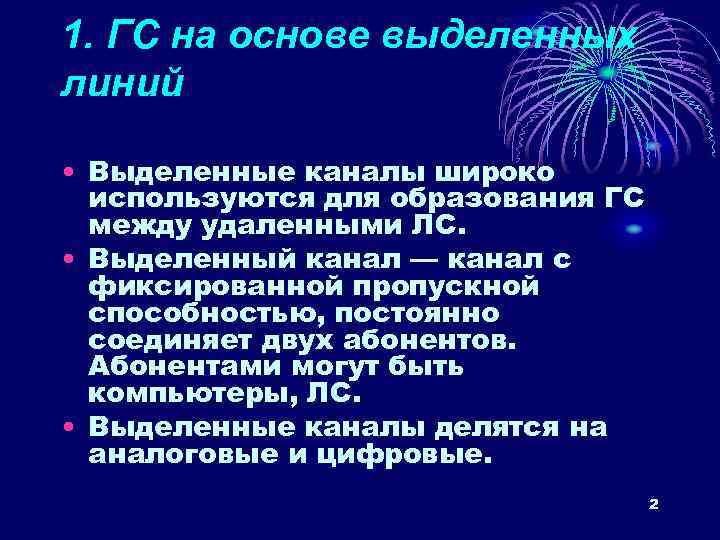 1. ГС на основе выделенных линий

• Выделенные каналы широко используются для образования ГС между удаленными ЛС.
• Выделенный канал — канал с фиксированной пропускной способностью, постоянно соединяет двух абонентов. Абонентами могут быть компьютеры, ЛС.
• Выделенные каналы делятся на аналоговые и цифровые.

2